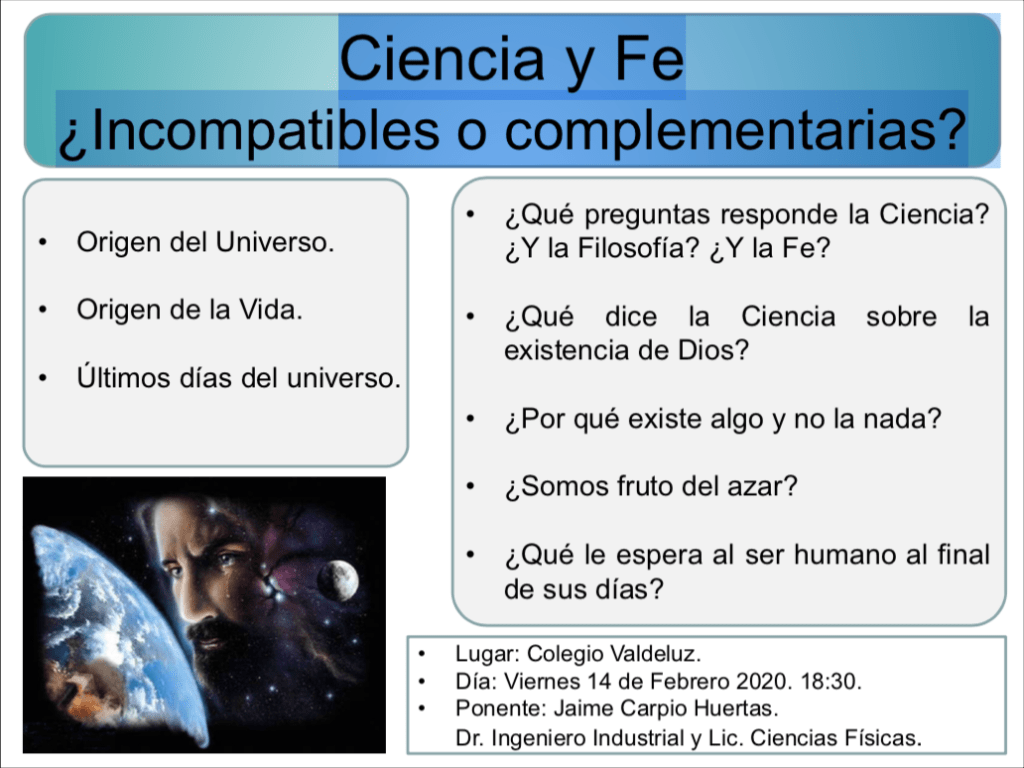 Ciencia y Fe
¿Incompatibles o complementarias?

• Origen del Universo.
• Origen de la Vida.
• Últimos días del universo.

• ¿Qué preguntas responde la Ciencia? ¿Y la Filosofía? ¿Y la Fe?
• ¿Qué dice la Ciencia sobre la existencia de Dios?
• ¿Por qué existe algo y no la nada?
• ¿Somos fruto del azar?
• ¿Qué le espera al ser humano al final de sus días?

• Lugar: Colegio Valdeluz.
• Día: Viernes 14 de Febrero 2020. 18:30.
• Ponente: Jaime Carpio Huertas.
Dr. Ingeniero Industrial y Lic. Ciencias Físicas.